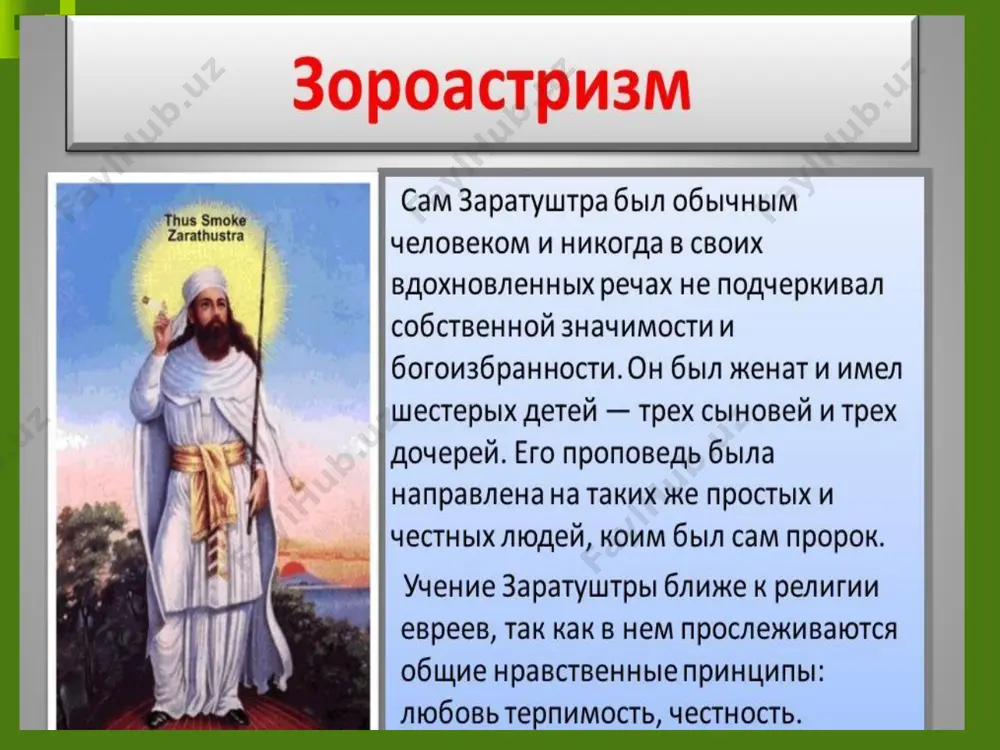 Зороастризм

Thus Smoke Zarathustra

Сам Заратуштра был обычным человеком и никогда в своих вдохновленных речах не подчеркивал собственной значимости и богоизбранности. Он был женат и имел шестерых детей — трех сыновей и трех дочерей. Его проповедь была направлена на таких же простых и честных людей, коим был сам пророк.

Учение Заратуштры ближе к религии евреев, так как в нем прослеживаются общие нравственные принципы: любовь терпимость, честность.

FaylHub.uz